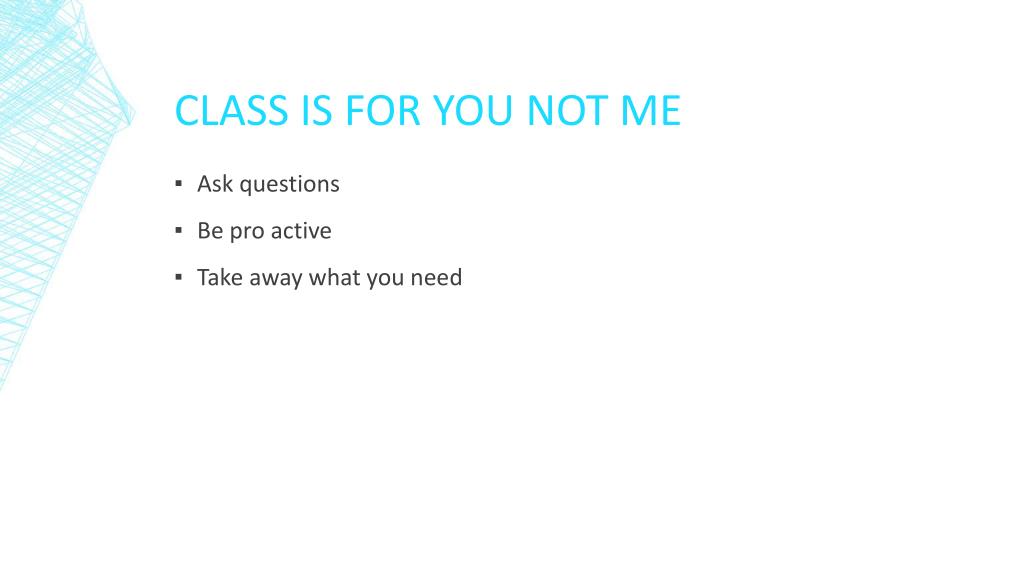 CLASS IS FOR YOU NOT ME

▪ Ask questions
▪ Be pro active
▪ Take away what you need